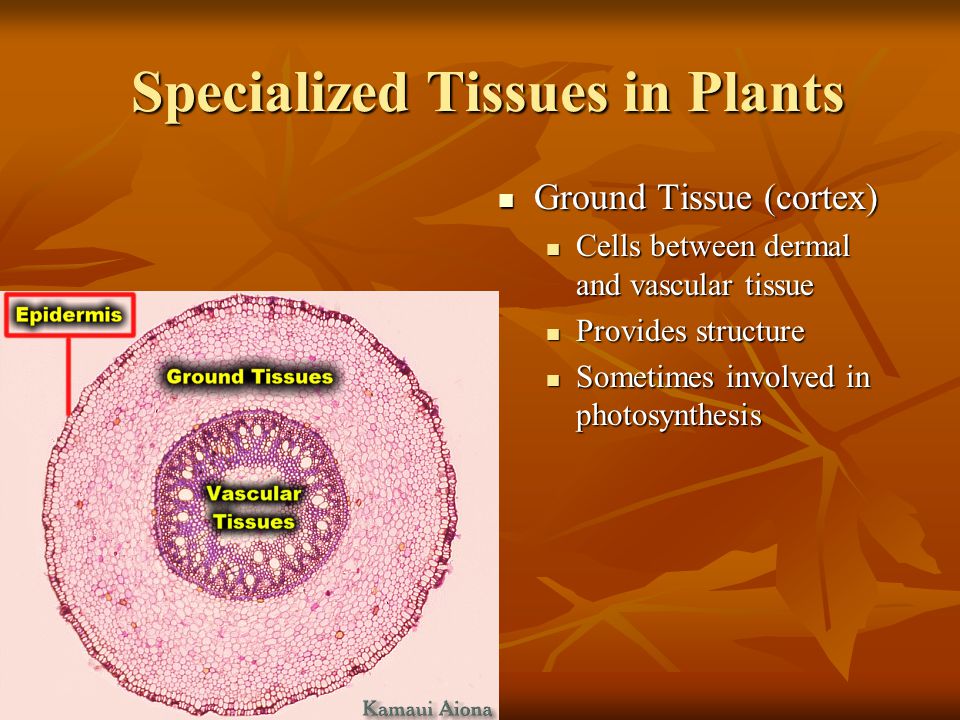 Specialized Tissues in Plants

Ground Tissue (cortex)

Cells between dermal and vascular tissue

Provides structure

Sometimes involved in photosynthesis

Epidermis

Ground Tissues

Vascular Tissues

Kamaui Aiona